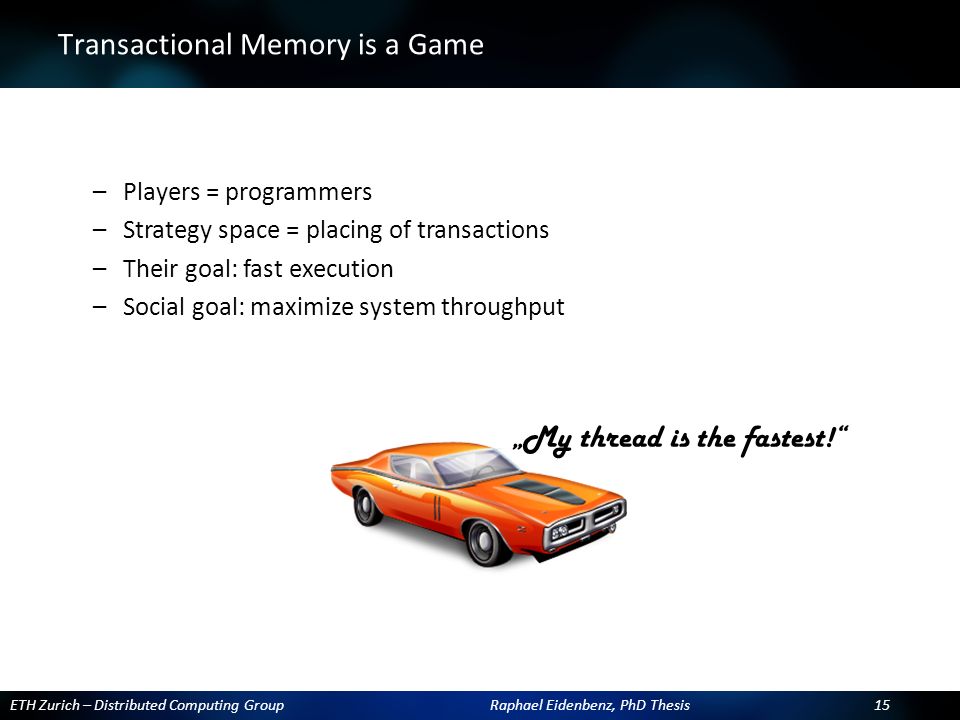 Transactional Memory is a Game

– Players = programmers
– Strategy space = placing of transactions
– Their goal: fast execution
– Social goal: maximize system throughput

„My thread is the fastest!“

ETH Zurich – Distributed Computing Group
Raphael Eidenbenz, PhD Thesis
15